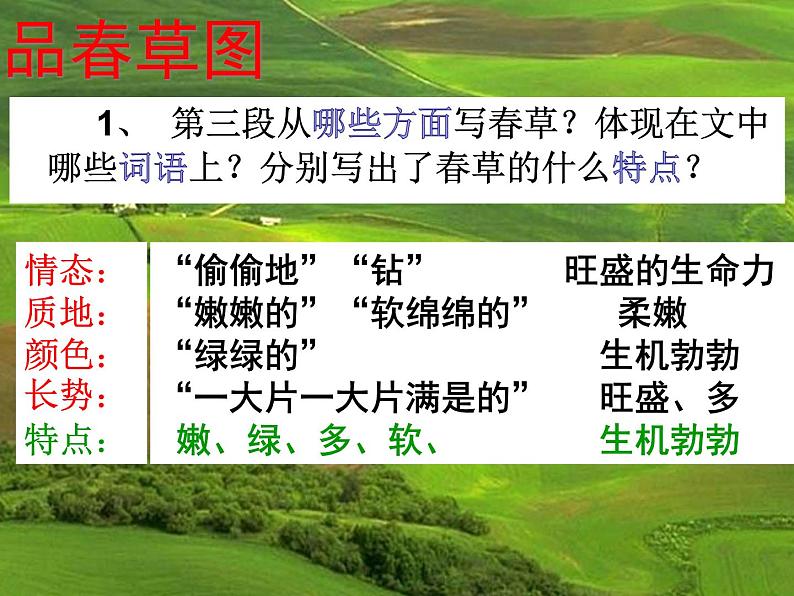 品春草图

1、 第三段从哪些方面写春草？体现在文中哪些词语上？分别写出了春草的什么特点？

| | | |
|---|---|---|
| 情态： | “偷偷地” “钻” | 旺盛的生命力 |
| 质地： | “嫩嫩的” “软绵绵的” | 柔嫩 |
| 颜色： | “绿绿的” | 生机勃勃 |
| 长势： | “一大片一大片满是的” | 旺盛、多 |
| 特点： | 嫩、绿、多、软、 | 生机勃勃 |